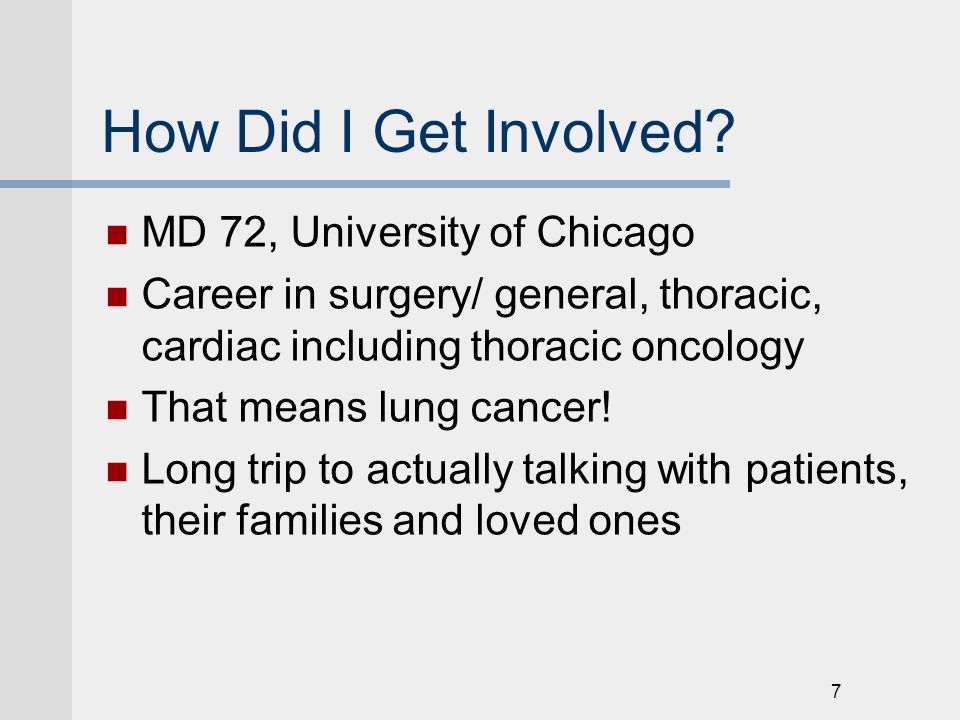 How Did I Get Involved?

- MD 72, University of Chicago
- Career in surgery/ general, thoracic, cardiac including thoracic oncology
- That means lung cancer!
- Long trip to actually talking with patients, their families and loved ones

7